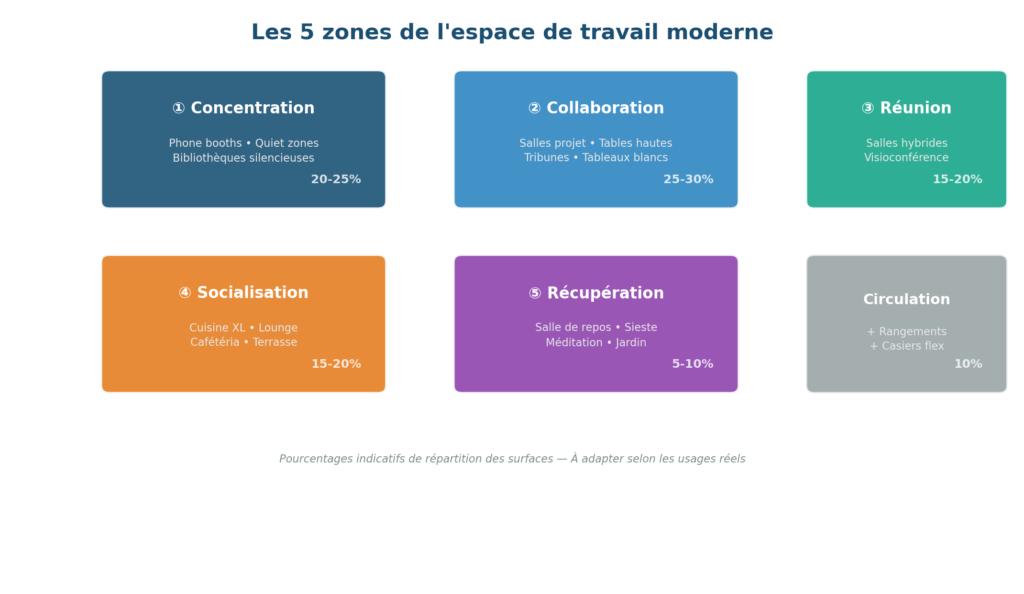 Les 5 zones de l'espace de travail moderne

① Concentration

Phone booths • Quiet zones
Bibliothèques silencieuses

20-25%

② Collaboration

Salles projet • Tables hautes
Tribunes • Tableaux blancs

25-30%

③ Réunion

Salles hybrides
Visioconférence

15-20%

④ Socialisation

Cuisine XL • Lounge
Cafétéria • Terrasse

15-20%

⑤ Récupération

Salle de repos • Sieste
Méditation • Jardin

5-10%

Circulation

+ Rangements
+ Casiers flex

10%

Pourcentages indicatifs de répartition des surfaces — À adapter selon les usages réels